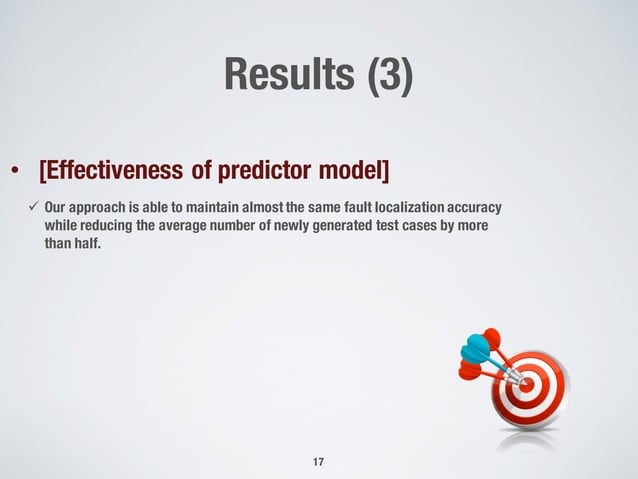 Results (3)

• [Effectiveness of predictor model]

✓ Our approach is able to maintain almost the same fault localization accuracy while reducing the average number of newly generated test cases by more than half.

17